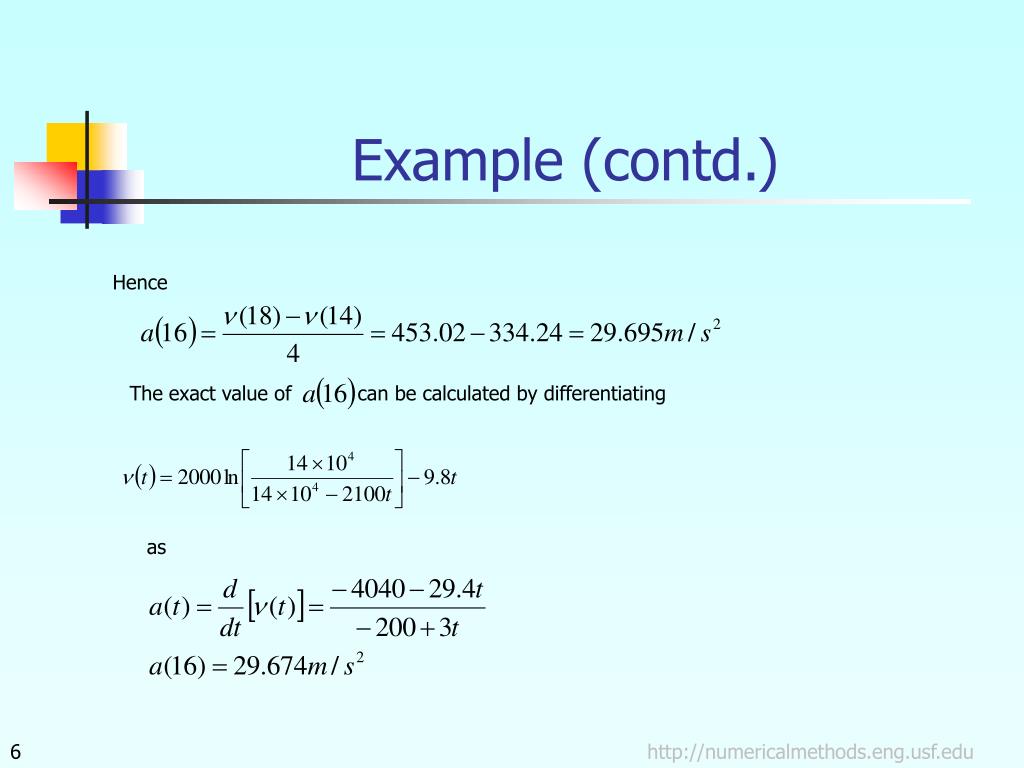 Example (contd.)

Hence

$a(16) = \frac{\nu(18) - \nu(14)}{4} = 453.02 - 334.24 = 29.695 m/s^2$

The exact value of $a(16)$ can be calculated by differentiating

$\nu(t) = 2000 \ln\left[\frac{14 \times 10^4}{14 \times 10^4 - 2100t}\right] - 9.8t$

as

$a(t) = \frac{d}{dt}[\nu(t)] = \frac{-4040 - 29.4t}{-200 + 3t}$

$a(16) = 29.674 m/s^2$

6

http://numericalmethods.eng.usf.edu